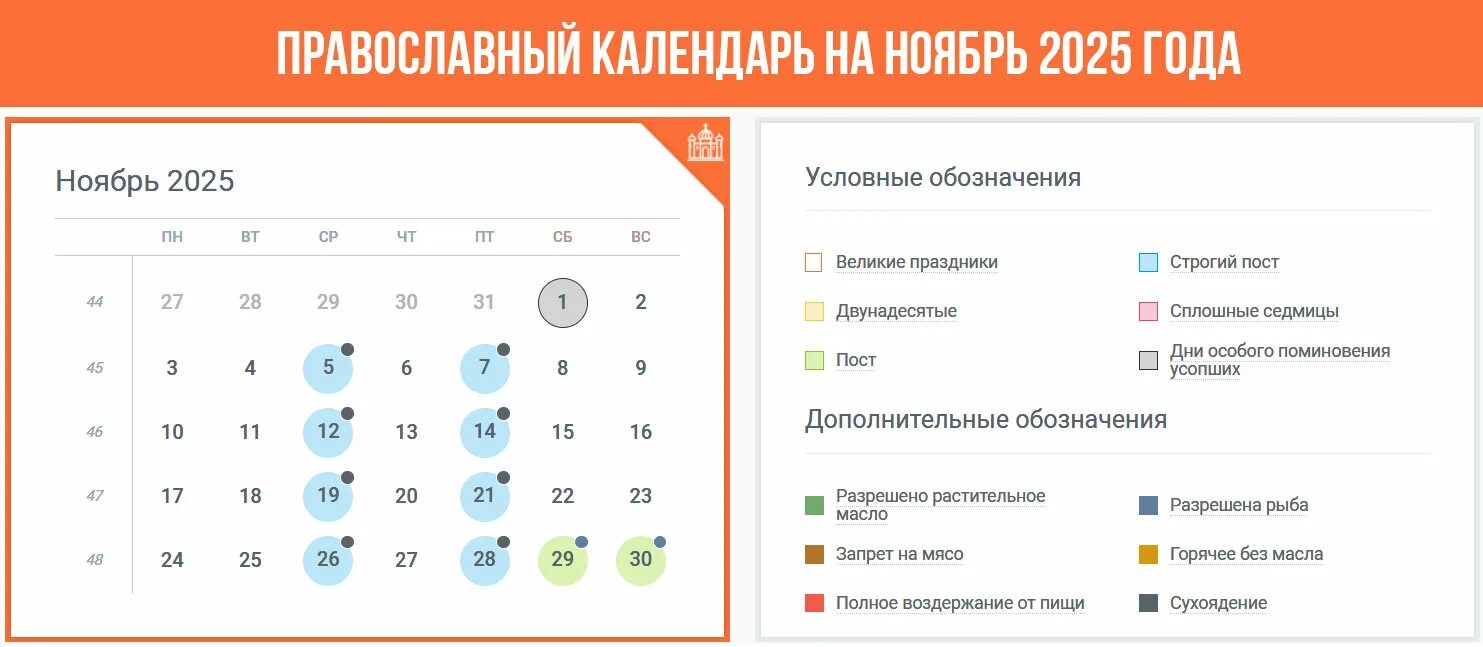 ПРАВОСЛАВНЫЙ КАЛЕНДАРЬ НА НОЯБРЬ 2025 ГОДА

Ноябрь 2025

| | ПН | ВТ | СР | ЧТ | ПТ | СБ | ВС |
|---|---|---|---|---|---|---|---|
| 44 | 27 | 28 | 29 | 30 | 31 | 1 | 2 |
| 45 | 3 | 4 | 5 | 6 | 7 | 8 | 9 |
| 46 | 10 | 11 | 12 | 13 | 14 | 15 | 16 |
| 47 | 17 | 18 | 19 | 20 | 21 | 22 | 23 |
| 48 | 24 | 25 | 26 | 27 | 28 | 29 | 30 |

Условные обозначения

Великие праздники
Двунадесятые
Пост
Строгий пост
Сплошные седмицы
Дни особого поминовения усопших

Дополнительные обозначения

Разрешено растительное масло
Запрет на мясо
Полное воздержание от пищи
Разрешена рыба
Горячее без масла
Сухоядение